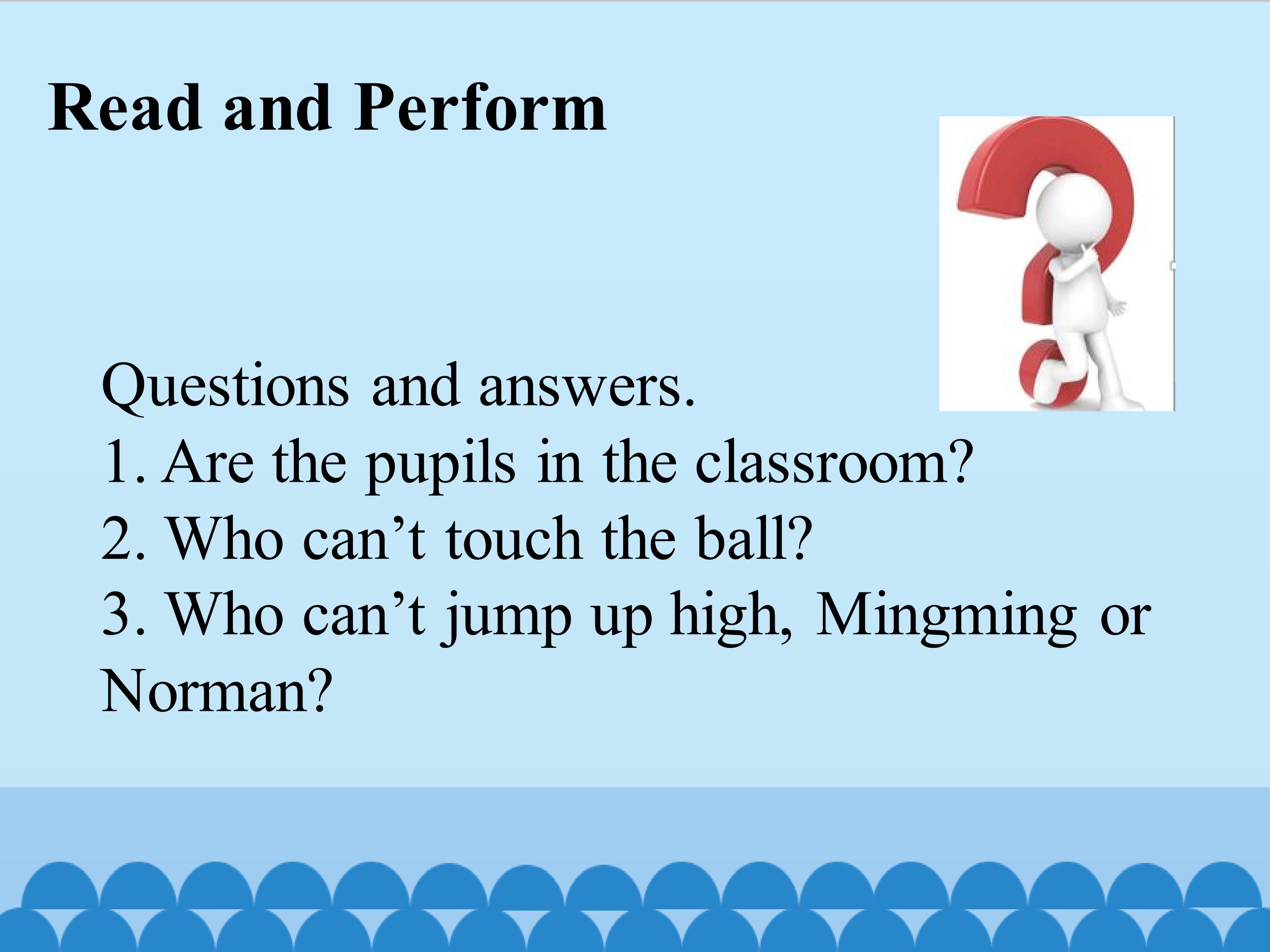 Read and Perform

Questions and answers.
1. Are the pupils in the classroom?
2. Who can’t touch the ball?
3. Who can’t jump up high, Mingming or Norman?